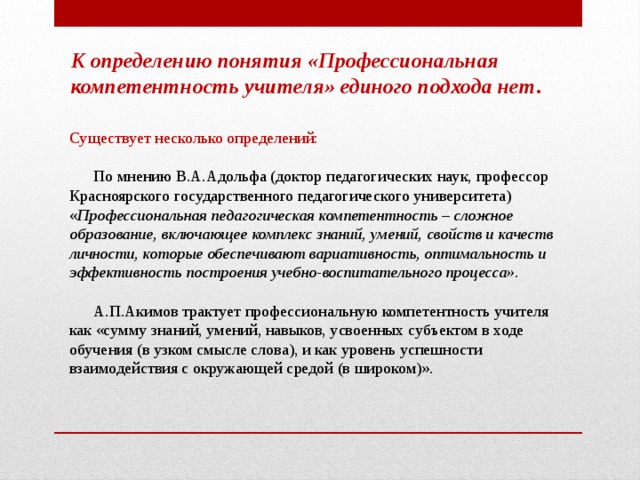 К определению понятия «Профессиональная компетентность учителя» единого подхода нет.

Существует несколько определений:

По мнению В.А.Адольфа (доктор педагогических наук, профессор Красноярского государственного педагогического университета) «Профессиональная педагогическая компетентность – сложное образование, включающее комплекс знаний, умений, свойств и качеств личности, которые обеспечивают вариативность, оптимальность и эффективность построения учебно-воспитательного процесса».

А.П.Акимов трактует профессиональную компетентность учителя как «сумму знаний, умений, навыков, усвоенных субъектом в ходе обучения (в узком смысле слова), и как уровень успешности взаимодействия с окружающей средой (в широком)».